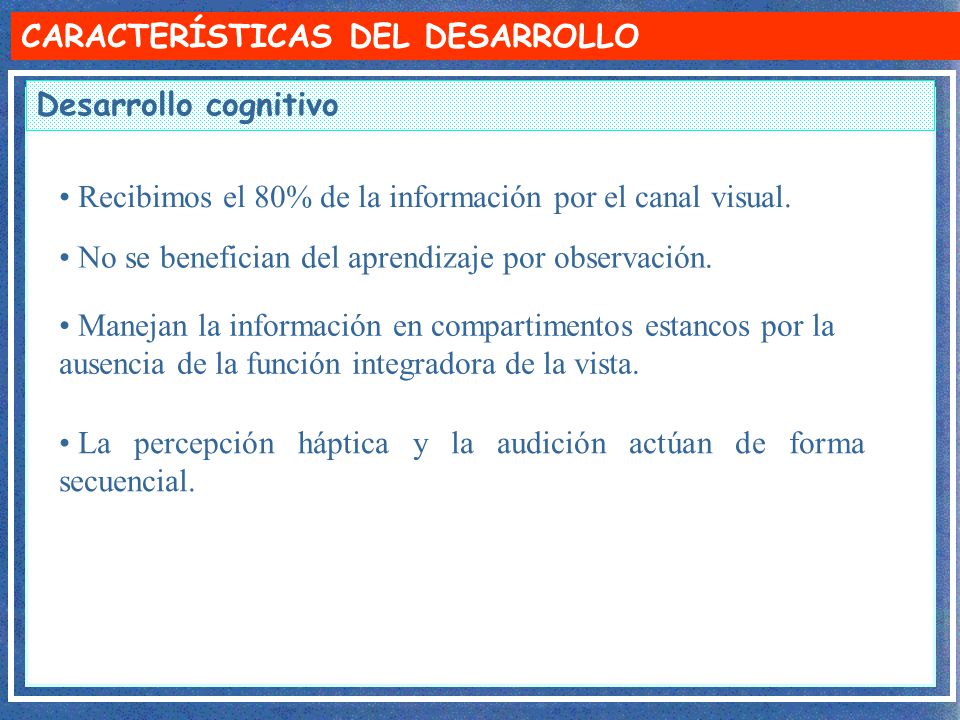 CARACTERÍSTICAS DEL DESARROLLO

Desarrollo cognitivo

• Recibimos el 80% de la información por el canal visual.

• No se benefician del aprendizaje por observación.

• Manejan la información en compartimentos estancos por la ausencia de la función integradora de la vista.

• La percepción háptica y la audición actúan de forma secuencial.